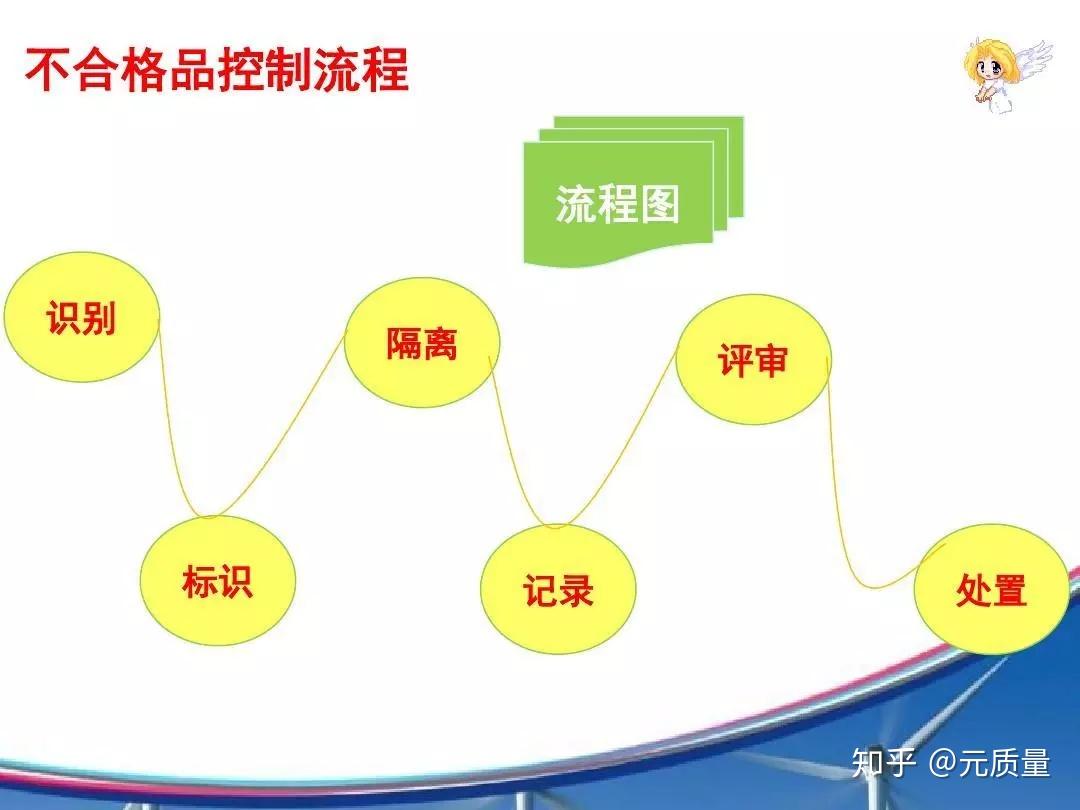 不合格品控制流程

流程图

识别

标识

隔离

记录

评审

处置

知乎 @元质量